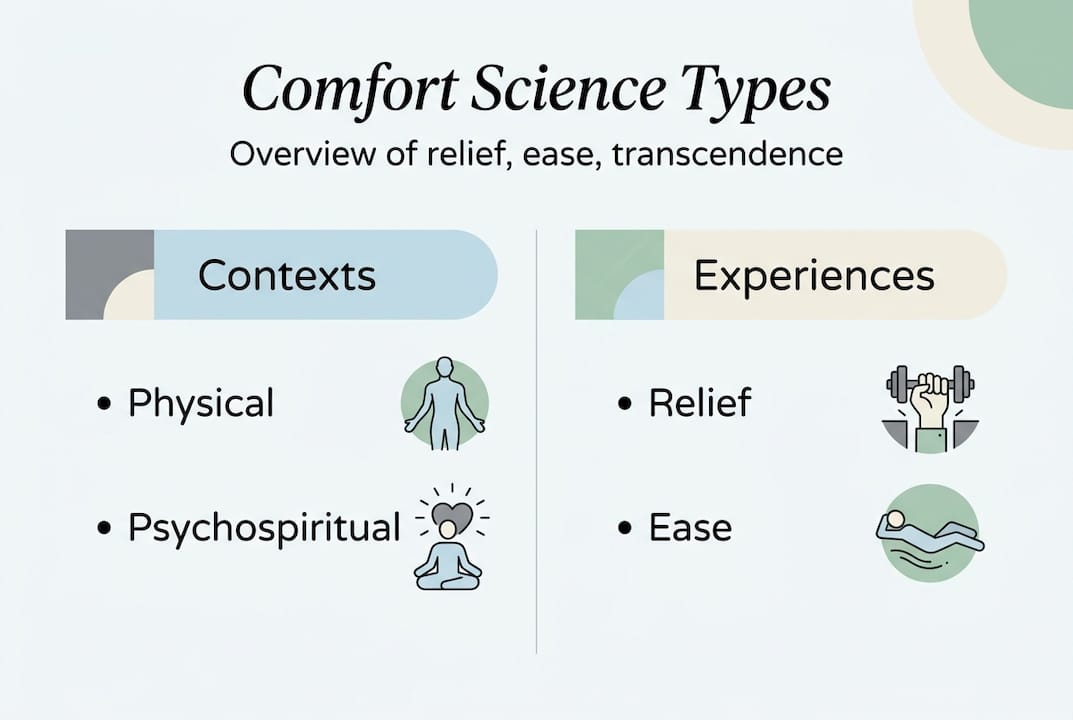 Comfort Science Types

Overview of relief, ease, transcendence

Contexts

• Physical

• Psychospiritual

Experiences

• Relief

• Ease